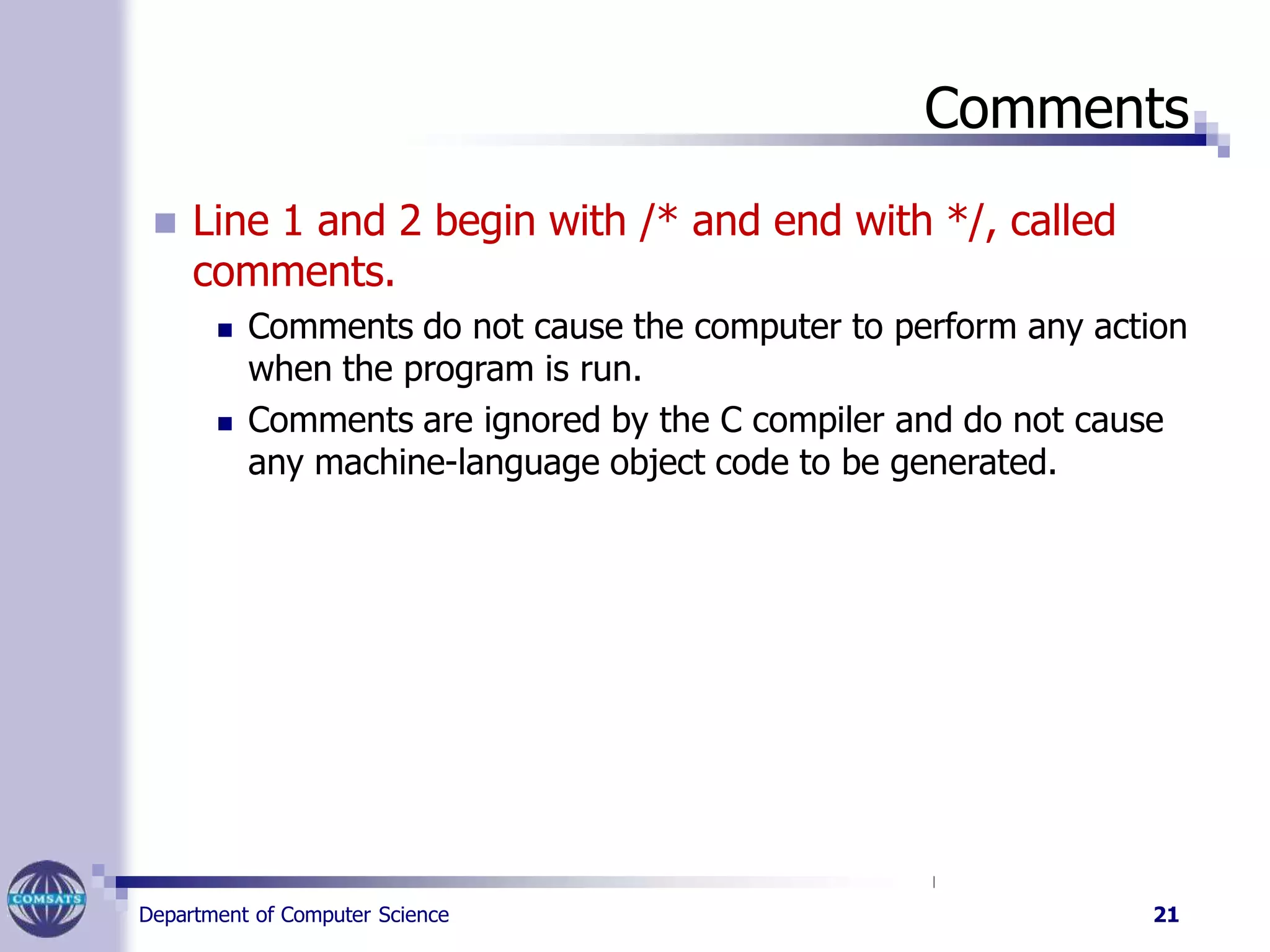 Comments

Line 1 and 2 begin with /* and end with */, called comments.

Comments do not cause the computer to perform any action when the program is run.

Comments are ignored by the C compiler and do not cause any machine-language object code to be generated.

COMSATS

Department of Computer Science

21